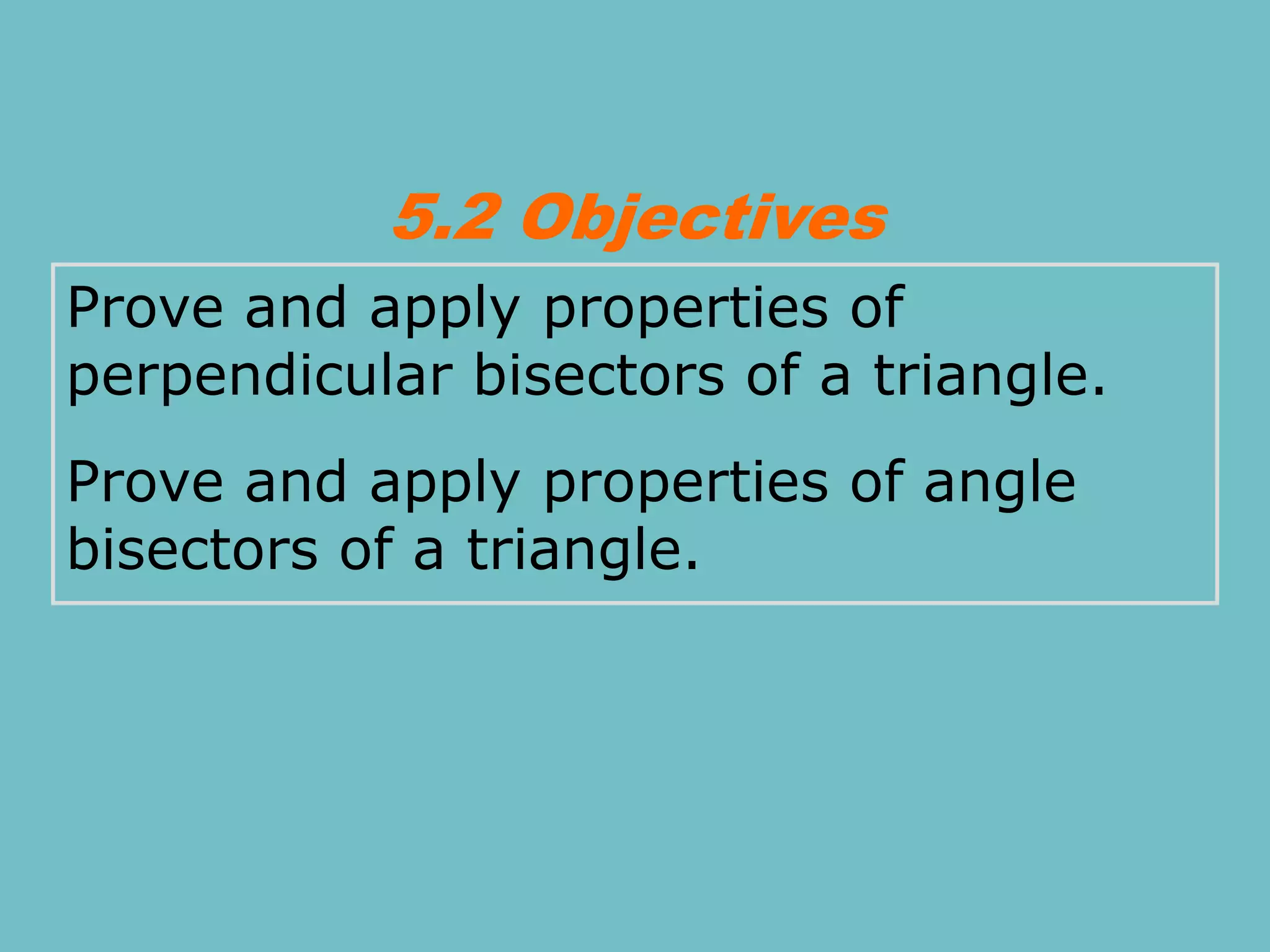 5.2 Objectives

Prove and apply properties of perpendicular bisectors of a triangle.

Prove and apply properties of angle bisectors of a triangle.